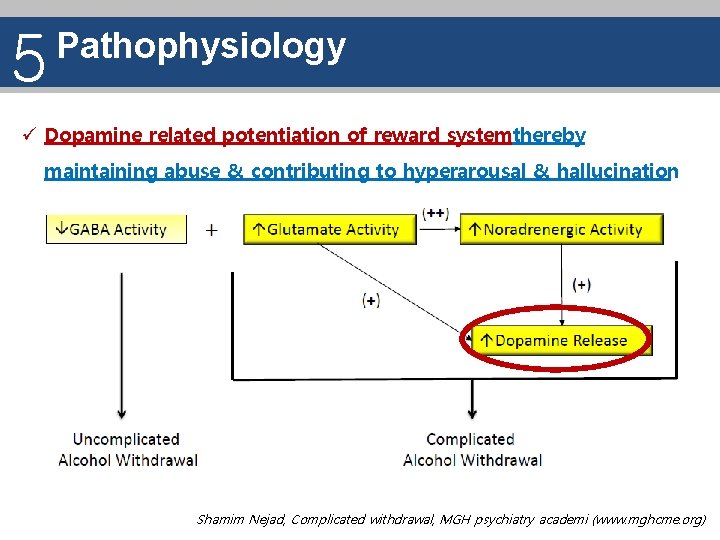 5 Pathophysiology

✓ Dopamine related potentiation of reward systemthereby maintaining abuse & contributing to hyperarousal & hallucination

↓GABA Activity + ↑Glutamate Activity (++) ↑Noradrenergic Activity

(+) (+)

↑Dopamine Release

Uncomplicated Alcohol Withdrawal

Complicated Alcohol Withdrawal

Shamim Nejad, Complicated withdrawal, MGH psychiatry academi (www.mghcme.org)